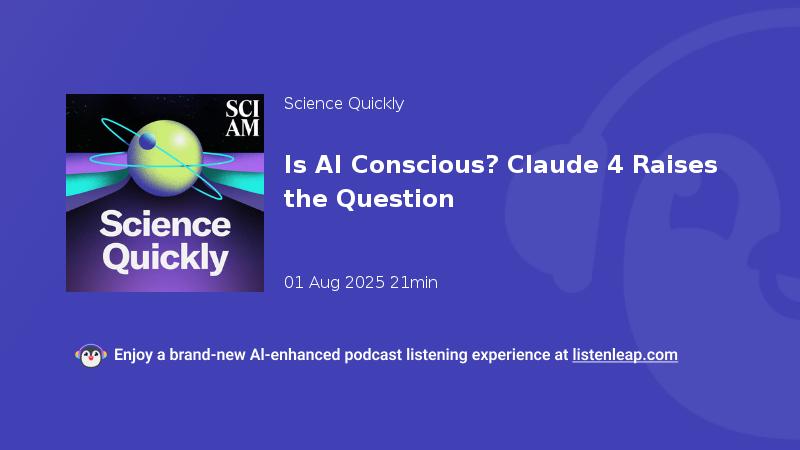 SCI AM

Science Quickly

Science Quickly

Is AI Conscious? Claude 4 Raises the Question

01 Aug 2025 21min

Enjoy a brand-new AI-enhanced podcast listening experience at listenleap.com